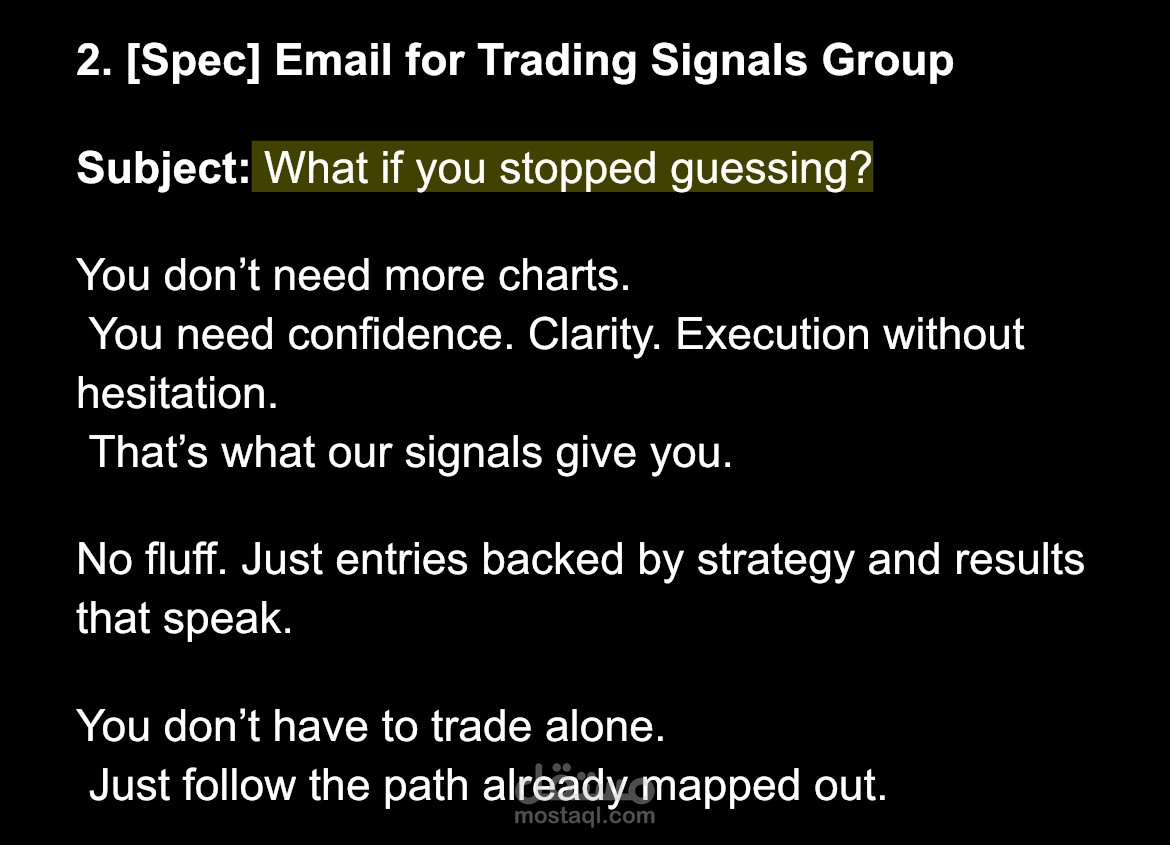 2. [Spec] Email for Trading Signals Group

Subject: What if you stopped guessing?

You don’t need more charts.
You need confidence. Clarity. Execution without hesitation.
That’s what our signals give you.

No fluff. Just entries backed by strategy and results that speak.

You don’t have to trade alone.
Just follow the path already mapped out.

مستقل
mostaql.com